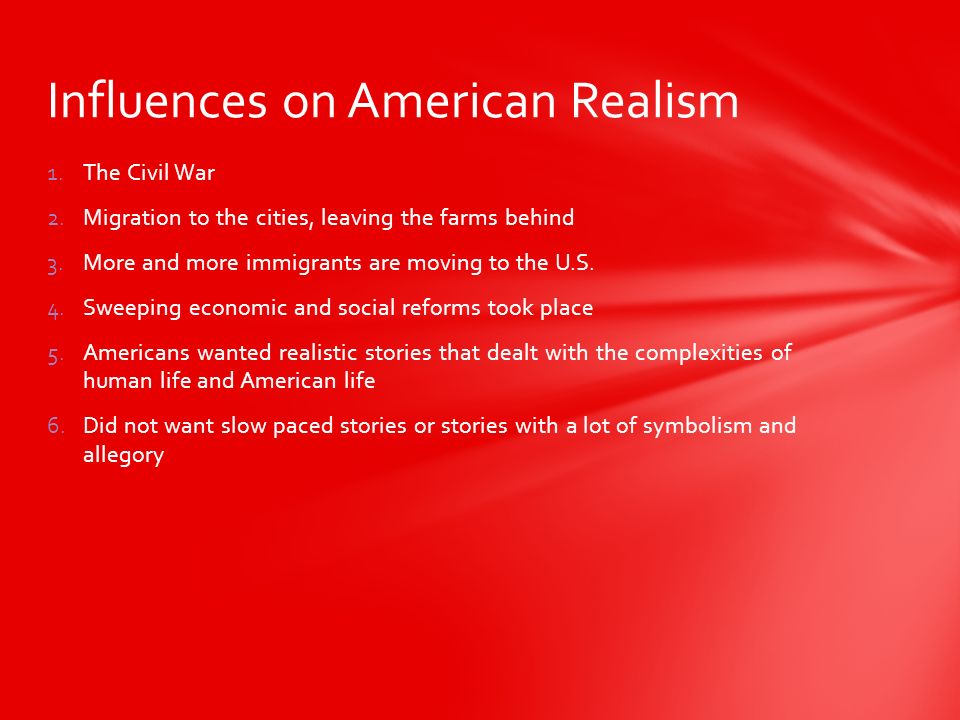 Influences on American Realism

1. The Civil War
2. Migration to the cities, leaving the farms behind
3. More and more immigrants are moving to the U.S.
4. Sweeping economic and social reforms took place
5. Americans wanted realistic stories that dealt with the complexities of human life and American life
6. Did not want slow paced stories or stories with a lot of symbolism and allegory